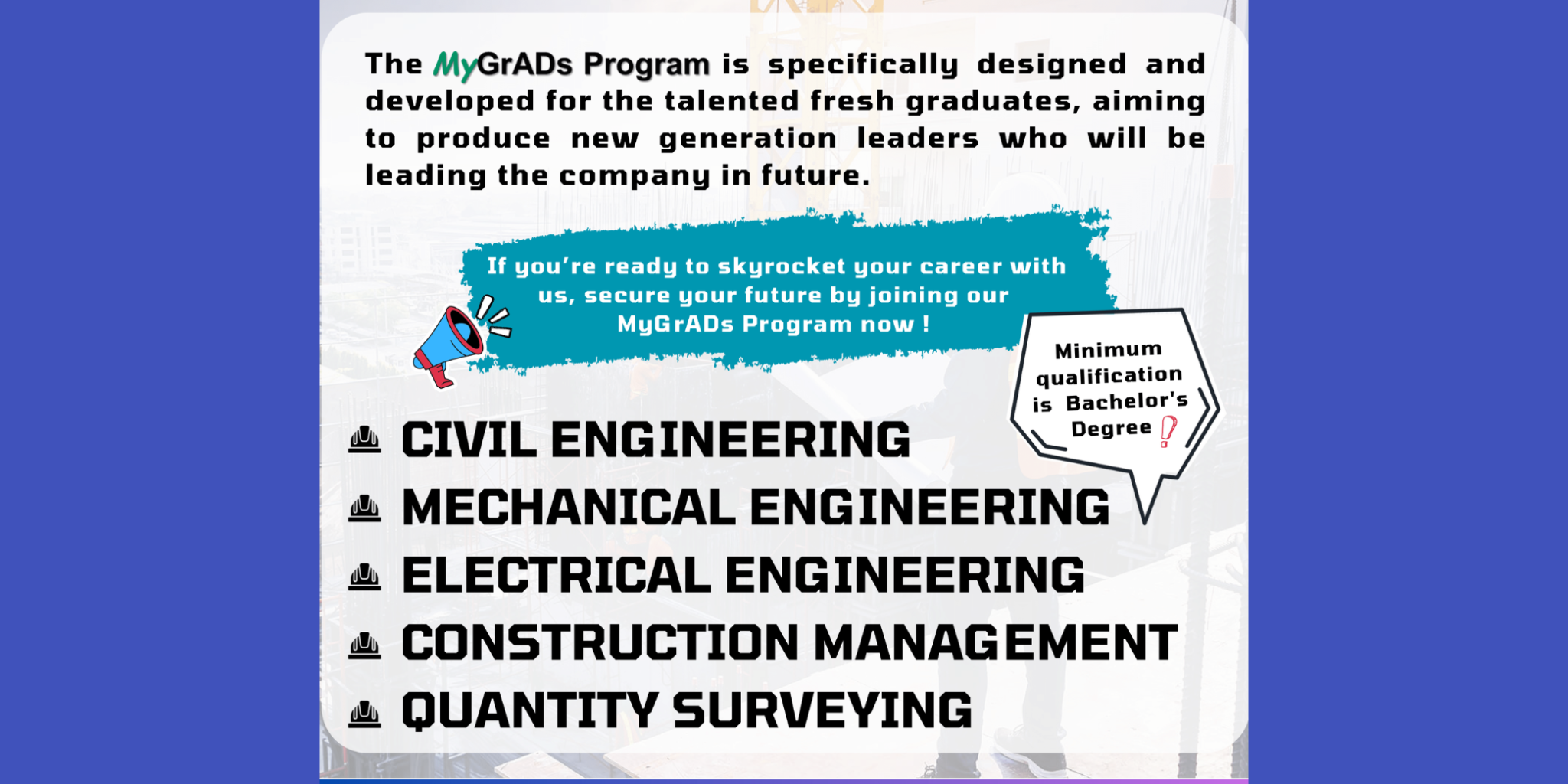 The MyGrADs Program is specifically designed and developed for the talented fresh graduates, aiming to produce new generation leaders who will be leading the company in future.

If you're ready to skyrocket your career with us, secure your future by joining our MyGrADs Program now !

Minimum qualification is Bachelor's Degree !

CIVIL ENGINEERING
MECHANICAL ENGINEERING
ELECTRICAL ENGINEERING
CONSTRUCTION MANAGEMENT
QUANTITY SURVEYING